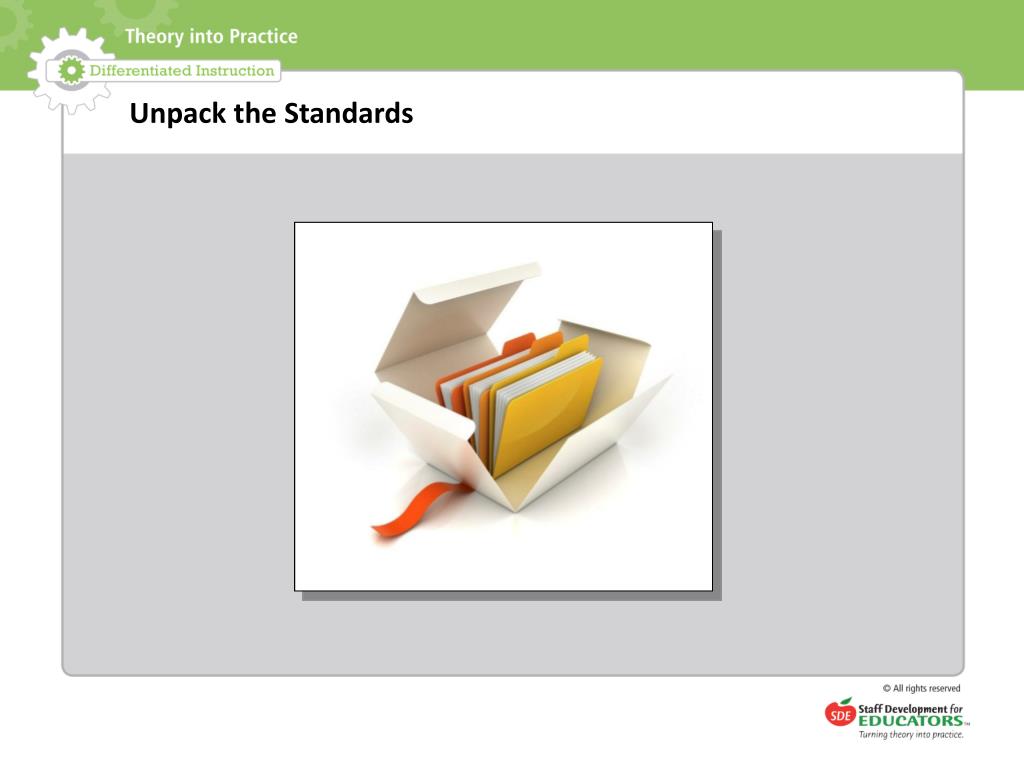 Theory into Practice

Differentiated Instruction

Unpack the Standards

© All rights reserved

SDE Staff Development for EDUCATORS™
Turning theory into practice.